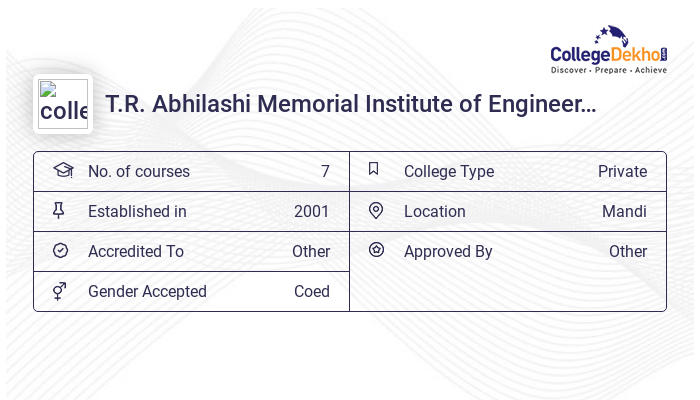 CollegeDekho.com
Discover · Prepare · Achieve

colle

T.R. Abhilashi Memorial Institute of Engineer...

| No. of courses | 7 | College Type | Private |
|---|---|---|---|
| Established in | 2001 | Location | Mandi |
| Accredited To | Other | Approved By | Other |
| Gender Accepted | Coed | | |